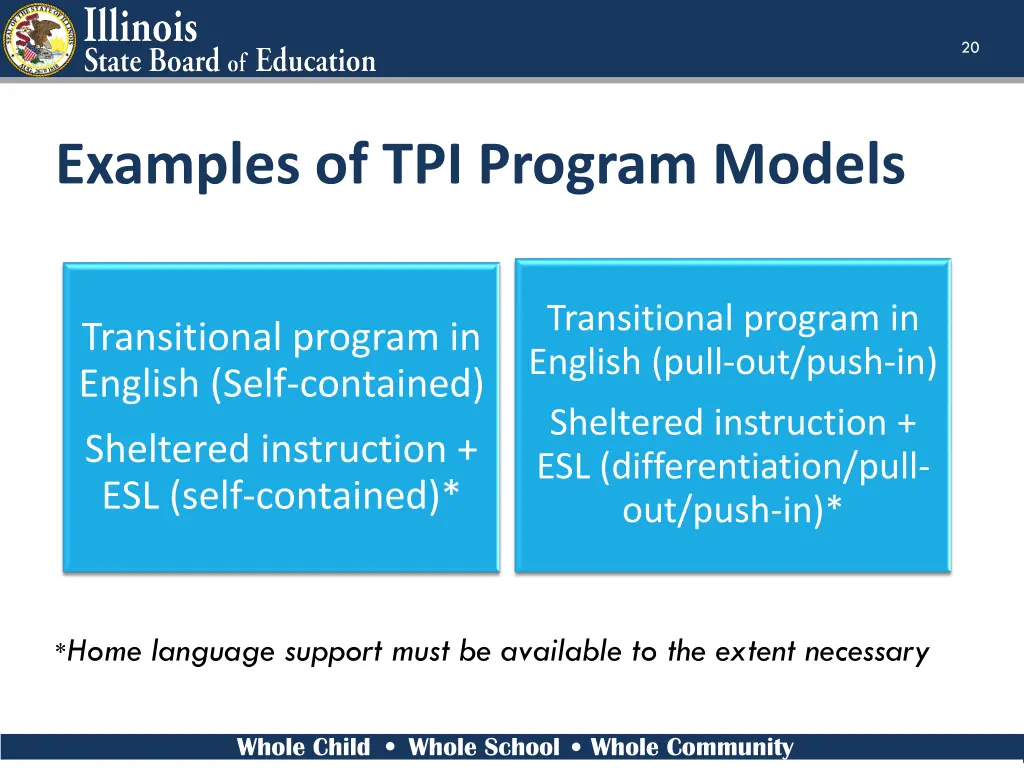 Illinois
State Board of Education

20

Examples of TPI Program Models

Transitional program in English (Self-contained)

Sheltered instruction + ESL (self-contained)*

Transitional program in English (pull-out/push-in)

Sheltered instruction + ESL (differentiation/pull-out/push-in)*

*Home language support must be available to the extent necessary

Whole Child • Whole School • Whole Community